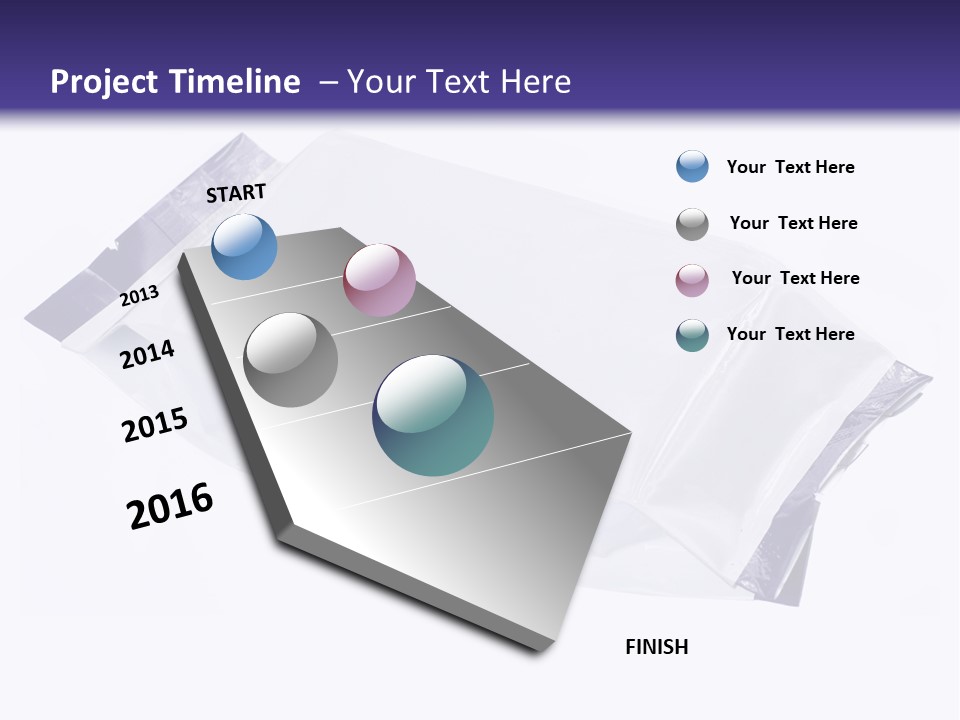 Project Timeline – Your Text Here

START

2013

2014

2015

2016

FINISH

Your Text Here

Your Text Here

Your Text Here

Your Text Here